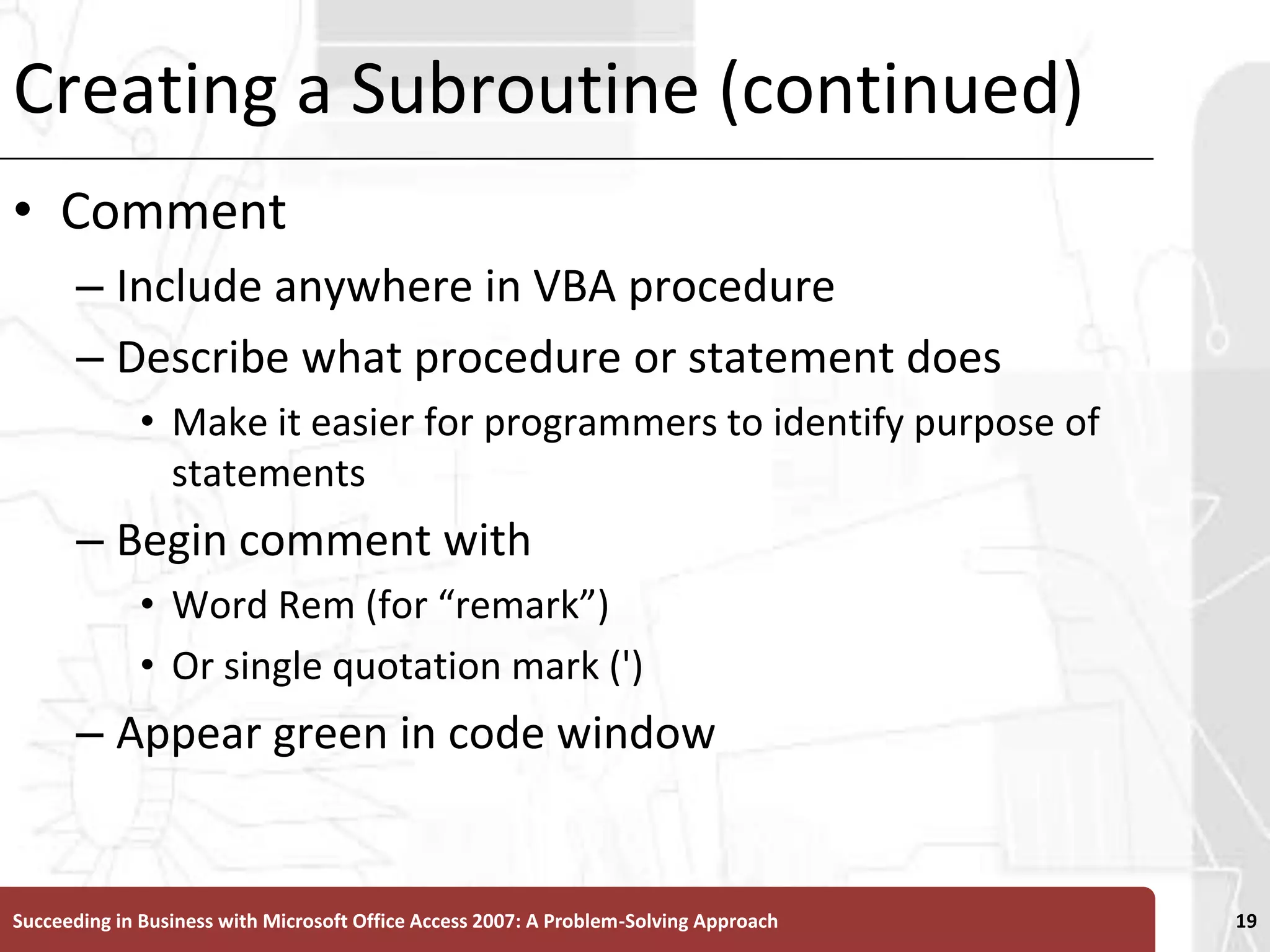 Creating a Subroutine (continued)

• Comment
– Include anywhere in VBA procedure
– Describe what procedure or statement does
• Make it easier for programmers to identify purpose of statements
– Begin comment with
• Word Rem (for “remark”)
• Or single quotation mark (')
– Appear green in code window

Succeeding in Business with Microsoft Office Access 2007: A Problem-Solving Approach

19